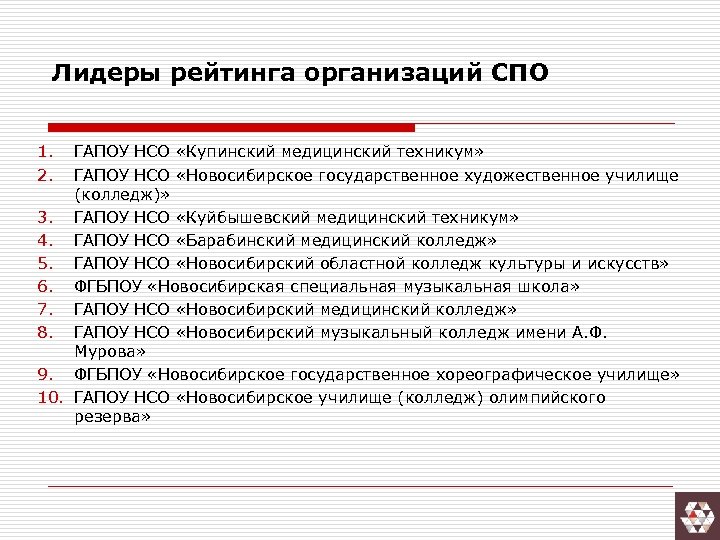 Лидеры рейтинга организаций СПО

1. ГАПОУ НСО «Купинский медицинский техникум»
2. ГАПОУ НСО «Новосибирское государственное художественное училище (колледж)»
3. ГАПОУ НСО «Куйбышевский медицинский техникум»
4. ГАПОУ НСО «Барабинский медицинский колледж»
5. ГАПОУ НСО «Новосибирский областной колледж культуры и искусств»
6. ФГБПОУ «Новосибирская специальная музыкальная школа»
7. ГАПОУ НСО «Новосибирский медицинский колледж»
8. ГАПОУ НСО «Новосибирский музыкальный колледж имени А.Ф. Мурова»
9. ФГБПОУ «Новосибирское государственное хореографическое училище»
10. ГАПОУ НСО «Новосибирское училище (колледж) олимпийского резерва»